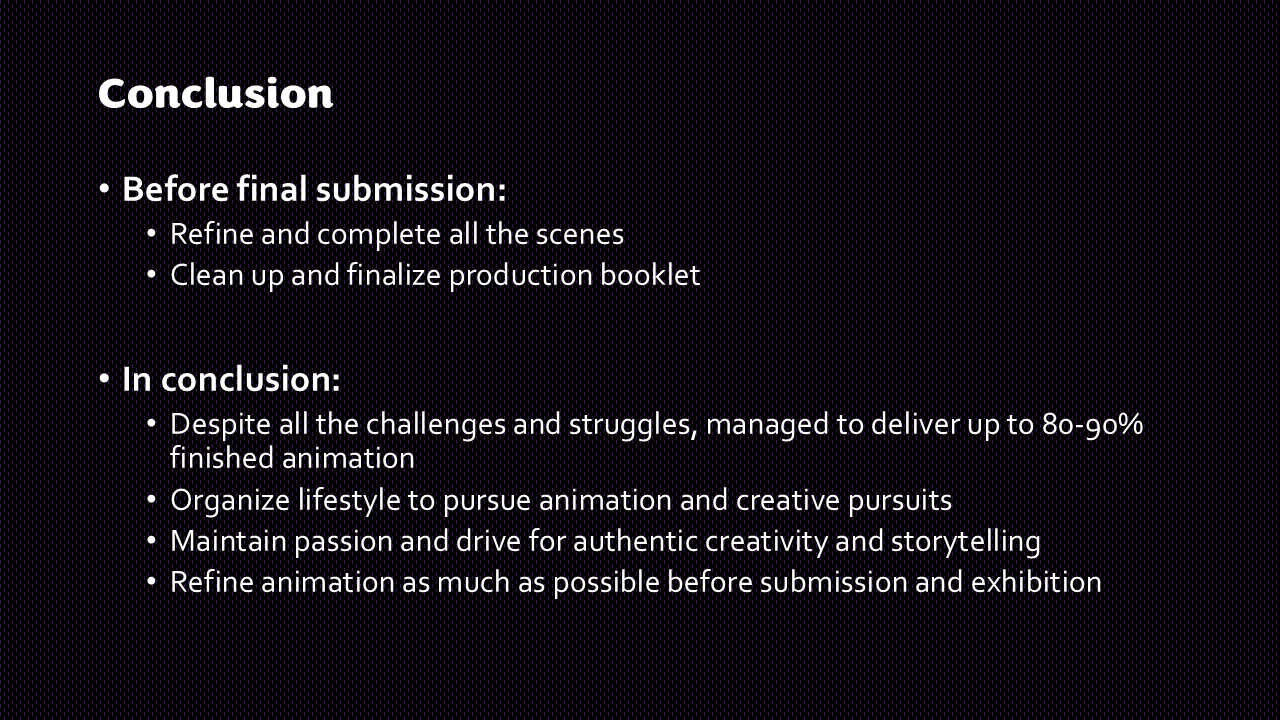 Conclusion

• Before final submission:
 • Refine and complete all the scenes
 • Clean up and finalize production booklet

• In conclusion:
 • Despite all the challenges and struggles, managed to deliver up to 80-90% finished animation
 • Organize lifestyle to pursue animation and creative pursuits
 • Maintain passion and drive for authentic creativity and storytelling
 • Refine animation as much as possible before submission and exhibition